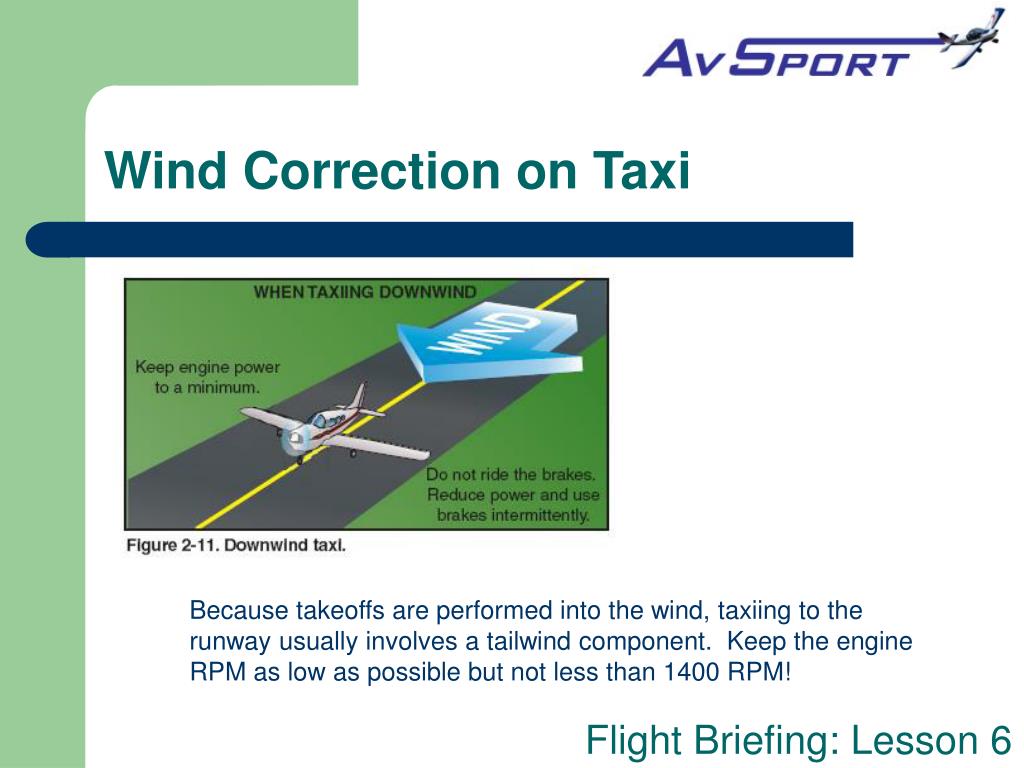 AvSport

Wind Correction on Taxi

WHEN TAXIING DOWNWIND

WIND

Keep engine power to a minimum.

Do not ride the brakes. Reduce power and use brakes intermittently.

Figure 2-11. Downwind taxi.

Because takeoffs are performed into the wind, taxiing to the runway usually involves a tailwind component. Keep the engine RPM as low as possible but not less than 1400 RPM!

Flight Briefing: Lesson 6